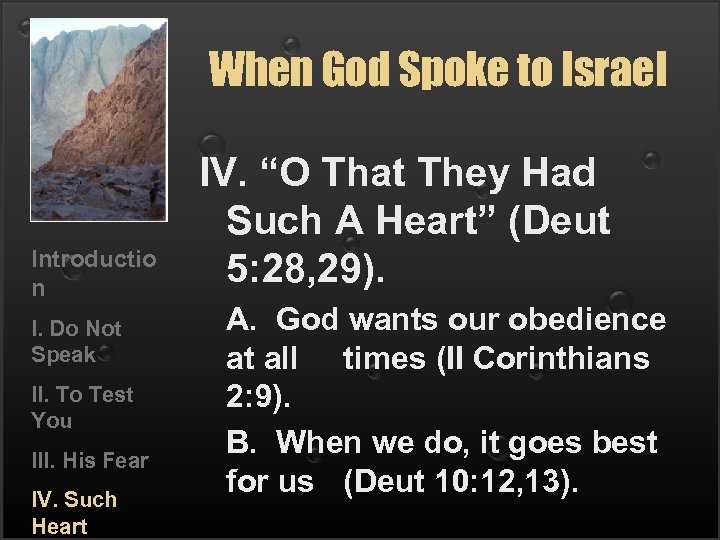 When God Spoke to Israel

Introduction

I. Do Not Speak

II. To Test You

III. His Fear

IV. Such Heart

IV. “O That They Had Such A Heart” (Deut 5:28,29).

A. God wants our obedience at all times (II Corinthians 2:9).

B. When we do, it goes best for us (Deut 10:12,13).